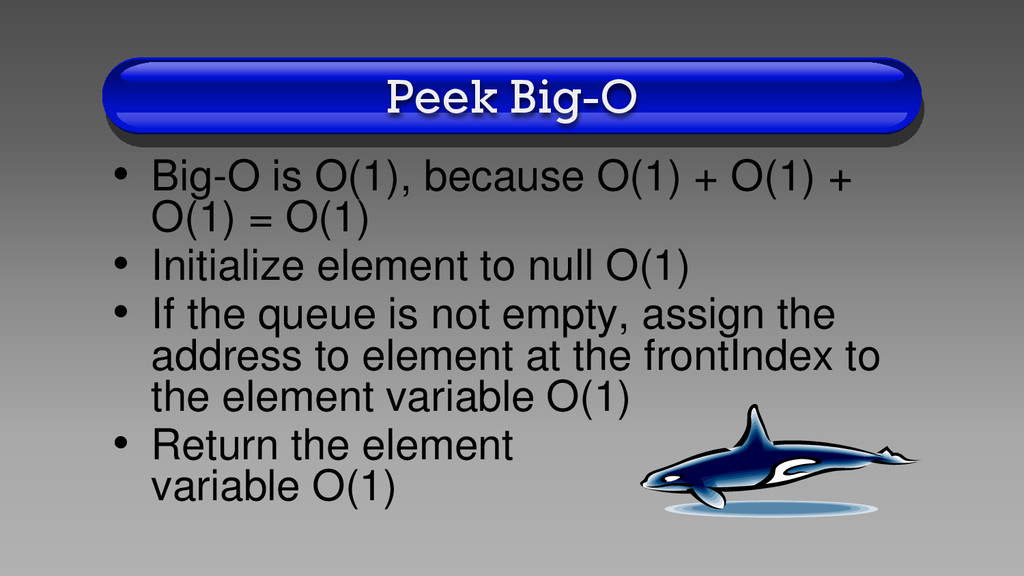 Peek Big-O

• Big-O is O(1), because O(1) + O(1) + O(1) = O(1)
• Initialize element to null O(1)
• If the queue is not empty, assign the address to element at the frontIndex to the element variable O(1)
• Return the element variable O(1)